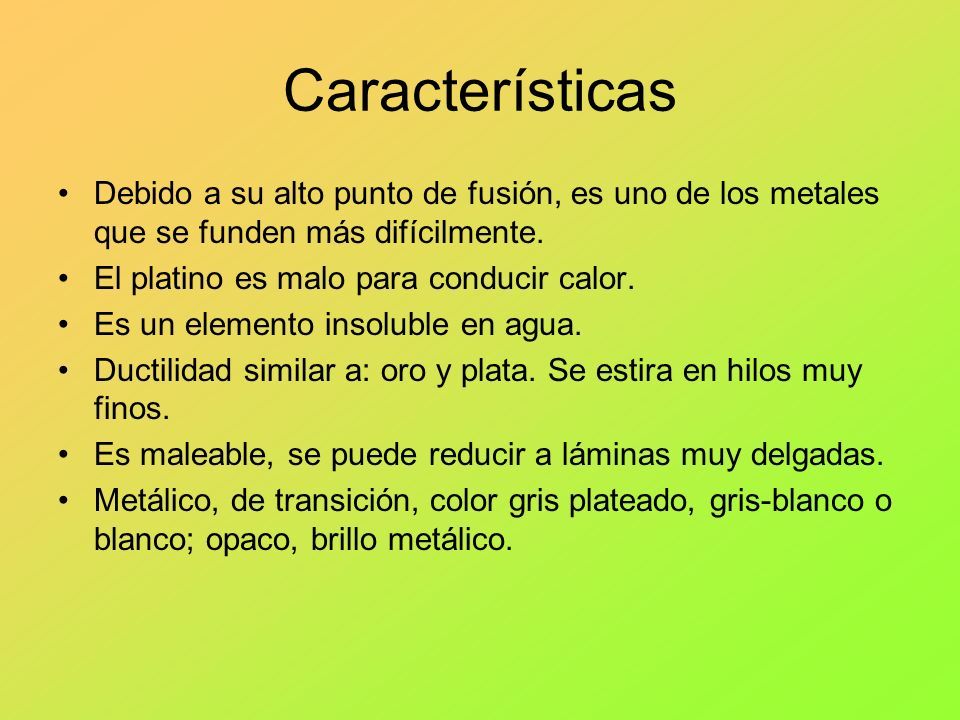 Características

• Debido a su alto punto de fusión, es uno de los metales que se funden más difícilmente.
• El platino es malo para conducir calor.
• Es un elemento insoluble en agua.
• Ductilidad similar a: oro y plata. Se estira en hilos muy finos.
• Es maleable, se puede reducir a láminas muy delgadas.
• Metálico, de transición, color gris plateado, gris-blanco o blanco; opaco, brillo metálico.